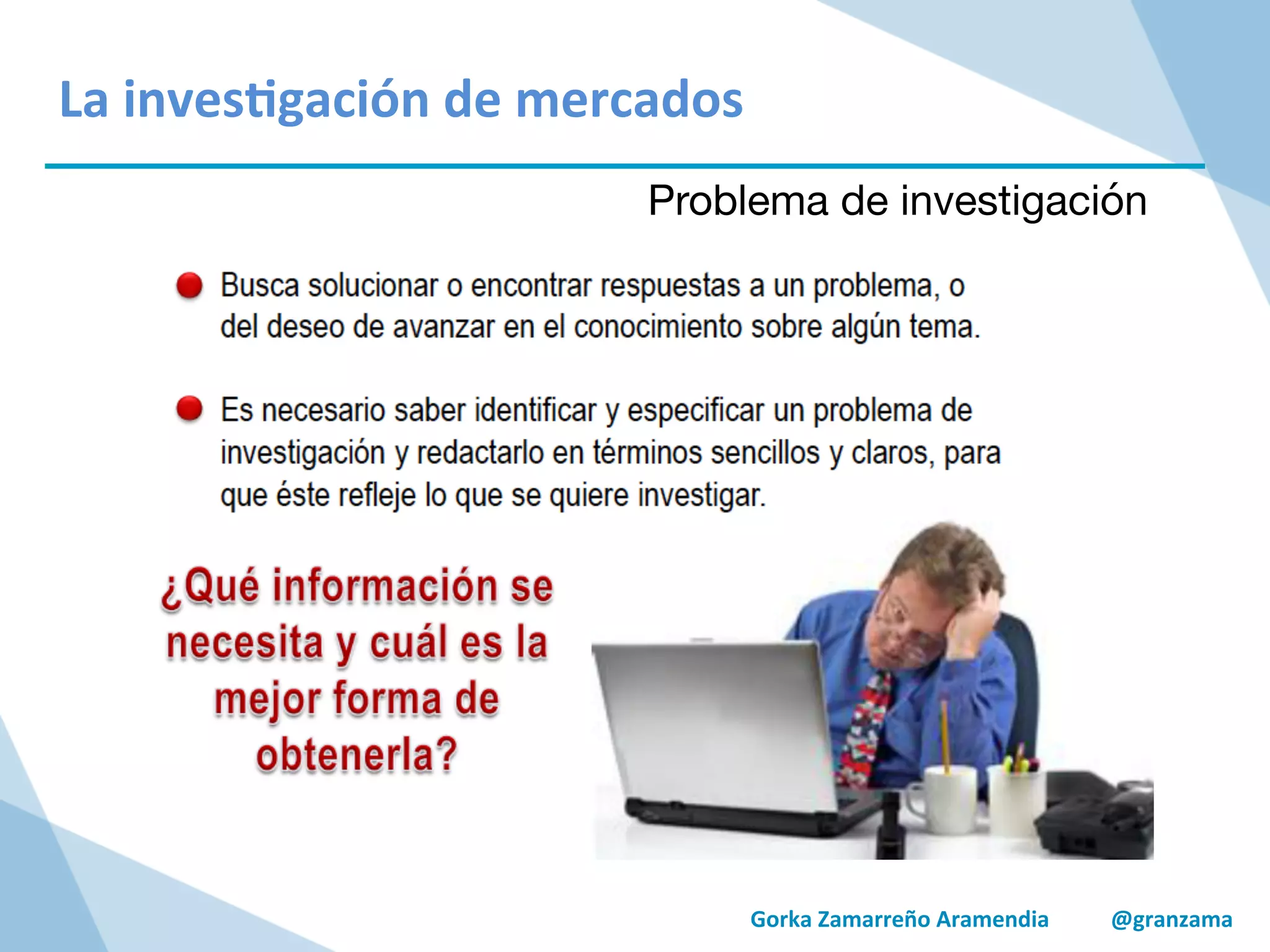 La investigación de mercados

Problema de investigación

Busca solucionar o encontrar respuestas a un problema, o del deseo de avanzar en el conocimiento sobre algún tema.

Es necesario saber identificar y especificar un problema de investigación y redactarlo en términos sencillos y claros, para que éste refleje lo que se quiere investigar.

¿Qué información se necesita y cuál es la mejor forma de obtenerla?

Gorka Zamarreño Aramendia @granzama